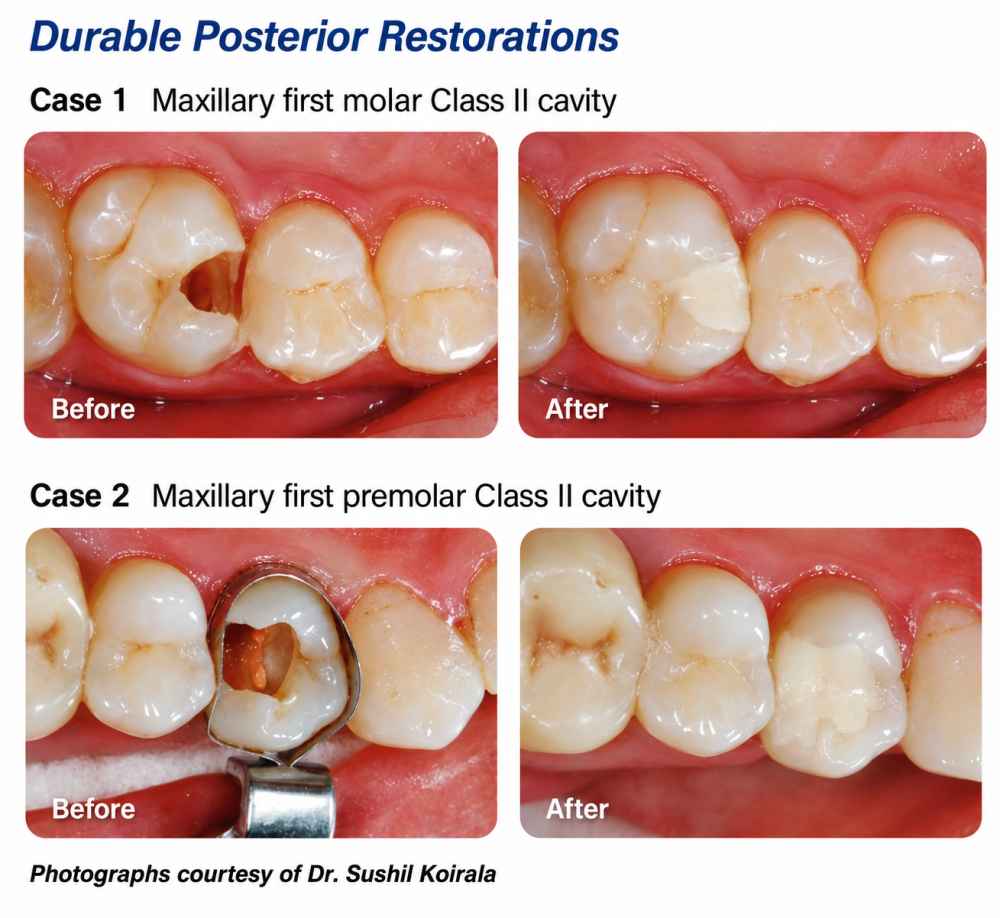 Durable Posterior Restorations

Case 1 Maxillary first molar Class II cavity

Before

After

Case 2 Maxillary first premolar Class II cavity

Before

After

Photographs courtesy of Dr. Sushil Koirala